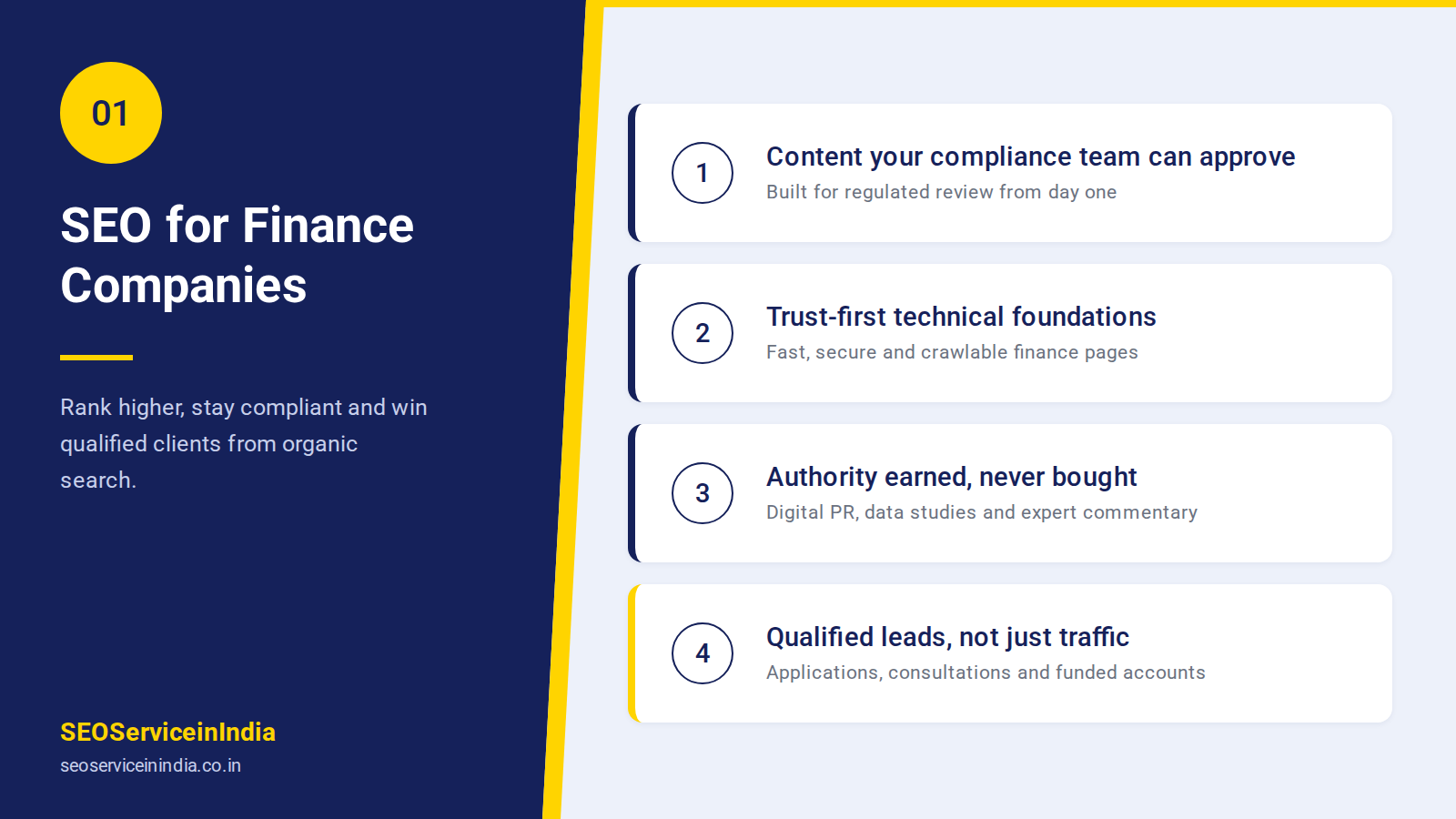 01

SEO for Finance Companies

Rank higher, stay compliant and win qualified clients from organic search.

SEOServiceinIndia
seoserviceinindia.co.in

1
Content your compliance team can approve
Built for regulated review from day one

2
Trust-first technical foundations
Fast, secure and crawlable finance pages

3
Authority earned, never bought
Digital PR, data studies and expert commentary

4
Qualified leads, not just traffic
Applications, consultations and funded accounts